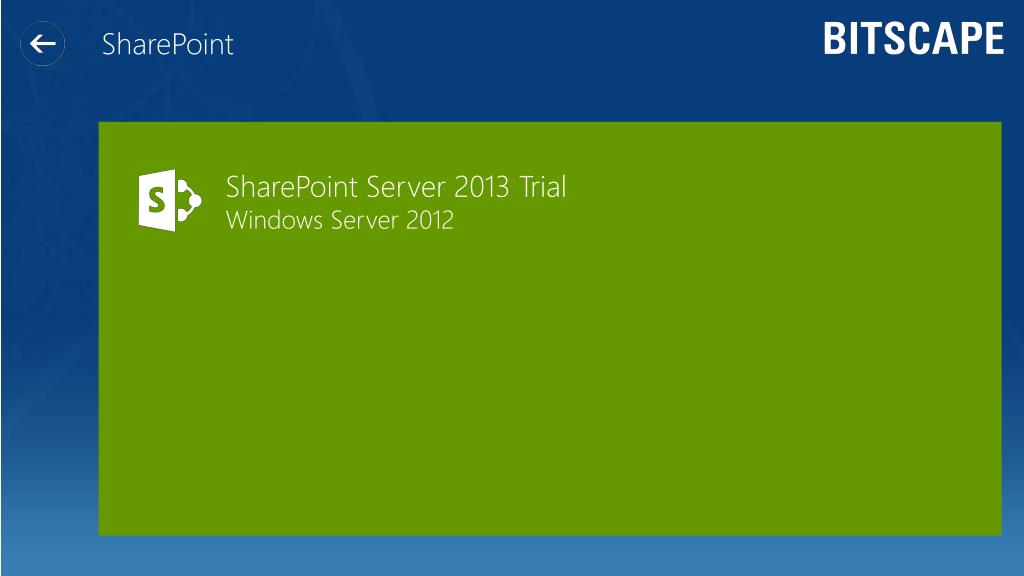 SharePoint

BITSCAPE

SharePoint Server 2013 Trial
Windows Server 2012